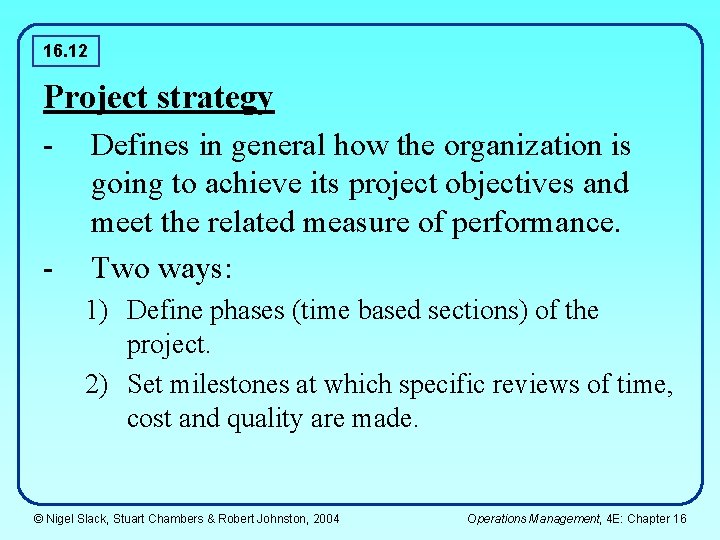 16.12

Project strategy

- Defines in general how the organization is going to achieve its project objectives and meet the related measure of performance.

- Two ways:

1) Define phases (time based sections) of the project.

2) Set milestones at which specific reviews of time, cost and quality are made.

© Nigel Slack, Stuart Chambers & Robert Johnston, 2004

Operations Management, 4E: Chapter 16